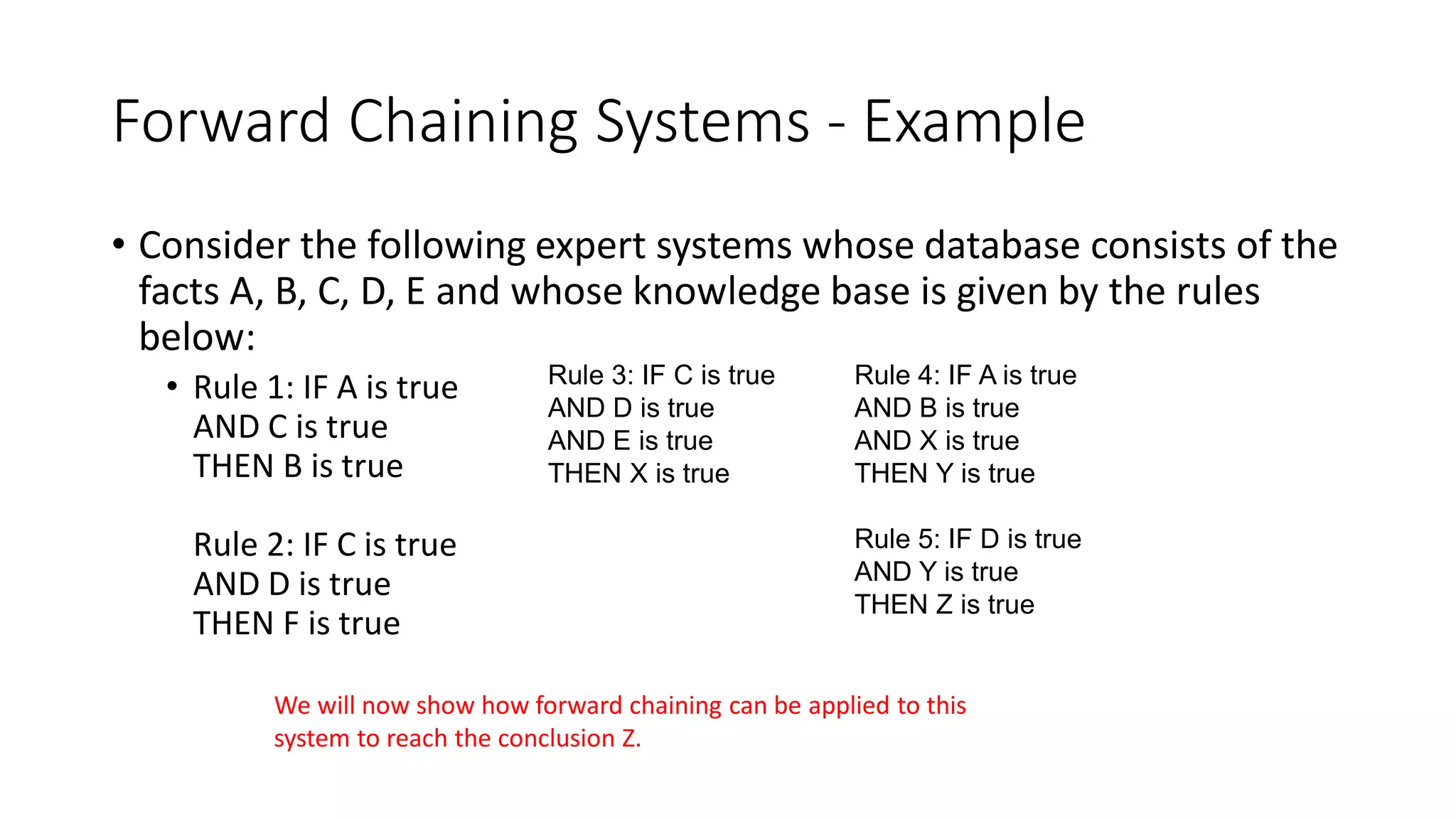 Forward Chaining Systems - Example

• Consider the following expert systems whose database consists of the facts A, B, C, D, E and whose knowledge base is given by the rules below:

• Rule 1: IF A is true
AND C is true
THEN B is true

Rule 2: IF C is true
AND D is true
THEN F is true

Rule 3: IF C is true
AND D is true
AND E is true
THEN X is true

Rule 4: IF A is true
AND B is true
AND X is true
THEN Y is true

Rule 5: IF D is true
AND Y is true
THEN Z is true

We will now show how forward chaining can be applied to this system to reach the conclusion Z.